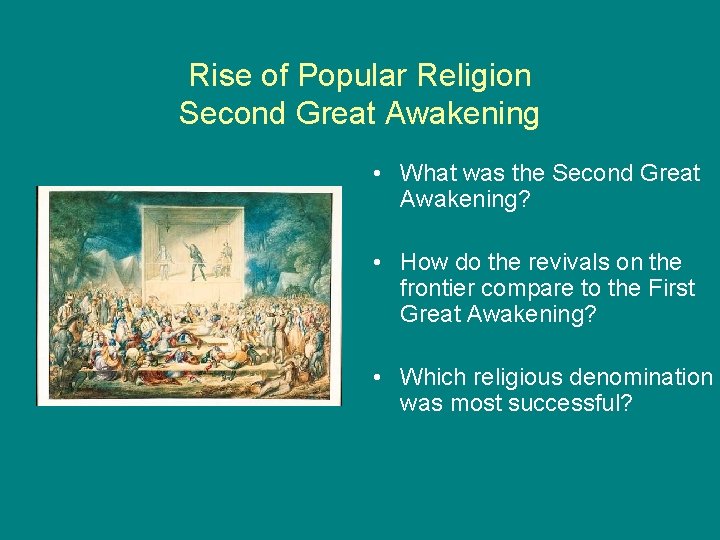 Rise of Popular Religion
Second Great Awakening

• What was the Second Great Awakening?

• How do the revivals on the frontier compare to the First Great Awakening?

• Which religious denomination was most successful?